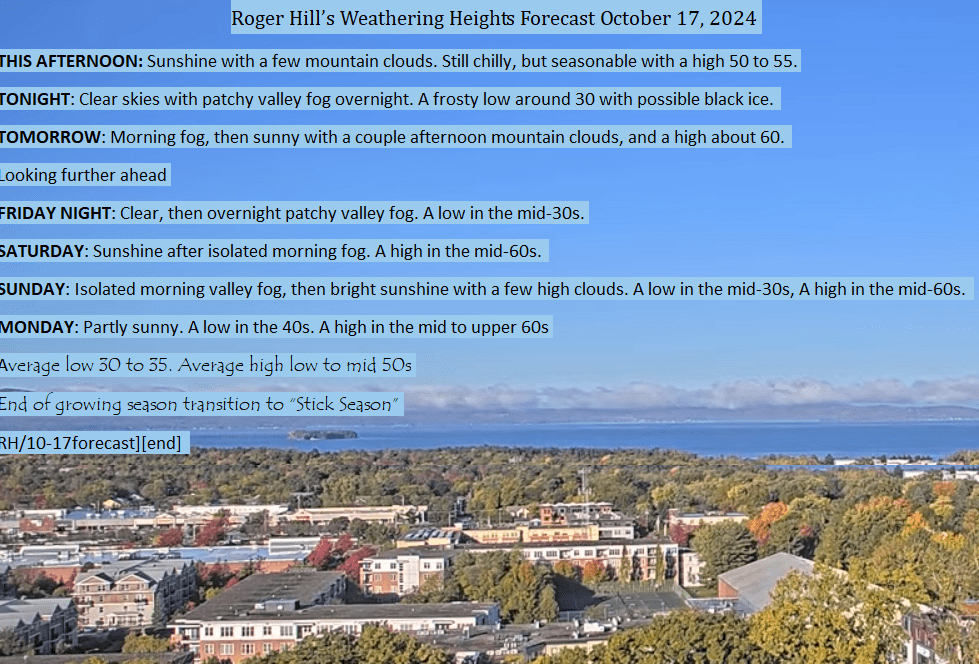 Roger Hill's Weathering Heights Forecast October 17, 2024

THIS AFTERNOON: Sunshine with a few mountain clouds. Still chilly, but seasonable with a high 50 to 55.

TONIGHT: Clear skies with patchy valley fog overnight. A frosty low around 30 with possible black ice.

TOMORROW: Morning fog, then sunny with a couple afternoon mountain clouds, and a high about 60.

Looking further ahead

FRIDAY NIGHT: Clear, then overnight patchy valley fog. A low in the mid-30s.

SATURDAY: Sunshine after isolated morning fog. A high in the mid-60s.

SUNDAY: Isolated morning valley fog, then bright sunshine with a few high clouds. A low in the mid-30s, A high in the mid-60s.

MONDAY: Partly sunny. A low in the 40s. A high in the mid to upper 60s

Average low 30 to 35. Average high low to mid 50s

End of growing season transition to "Stick Season"

RH/10-17forecast][end]